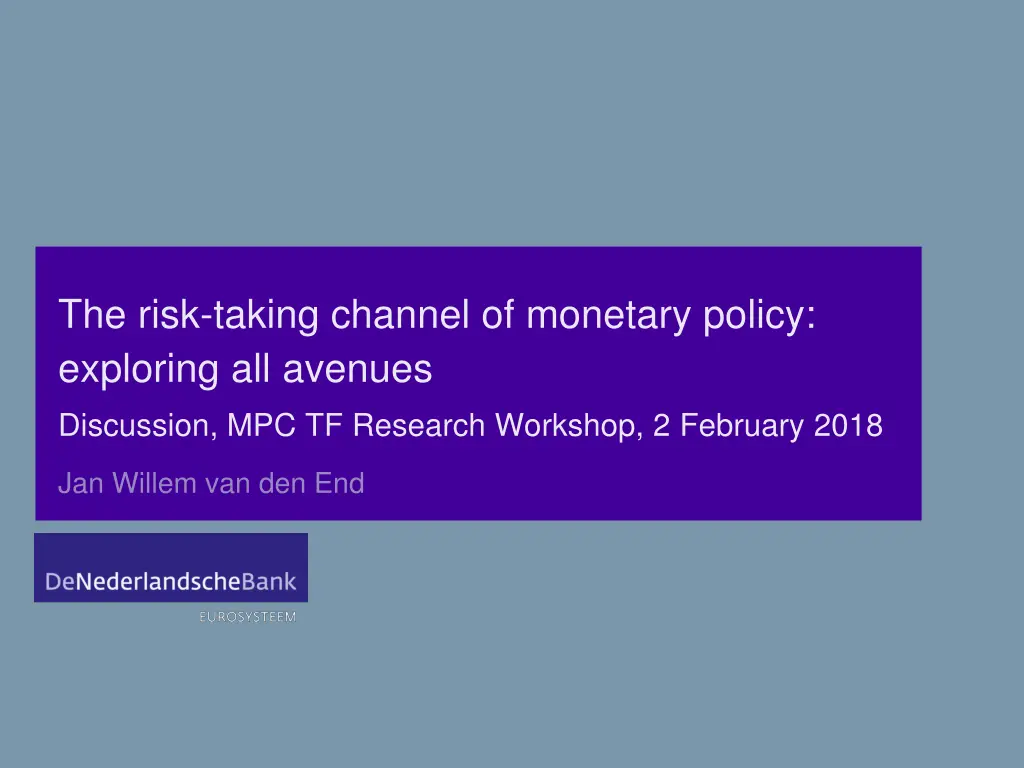 The risk-taking channel of monetary policy: exploring all avenues

Discussion, MPC TF Research Workshop, 2 February 2018

Jan Willem van den End

DeNederlandscheBank

EUROSYSTEEM